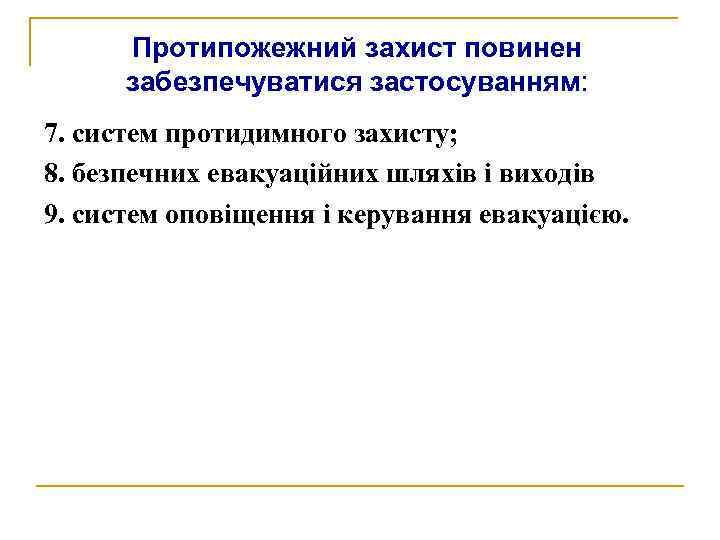 Протипожежний захист повинен забезпечуватися застосуванням:

7. систем протидимного захисту;

8. безпечних евакуаційних шляхів і виходів

9. систем оповіщення і керування евакуацією.